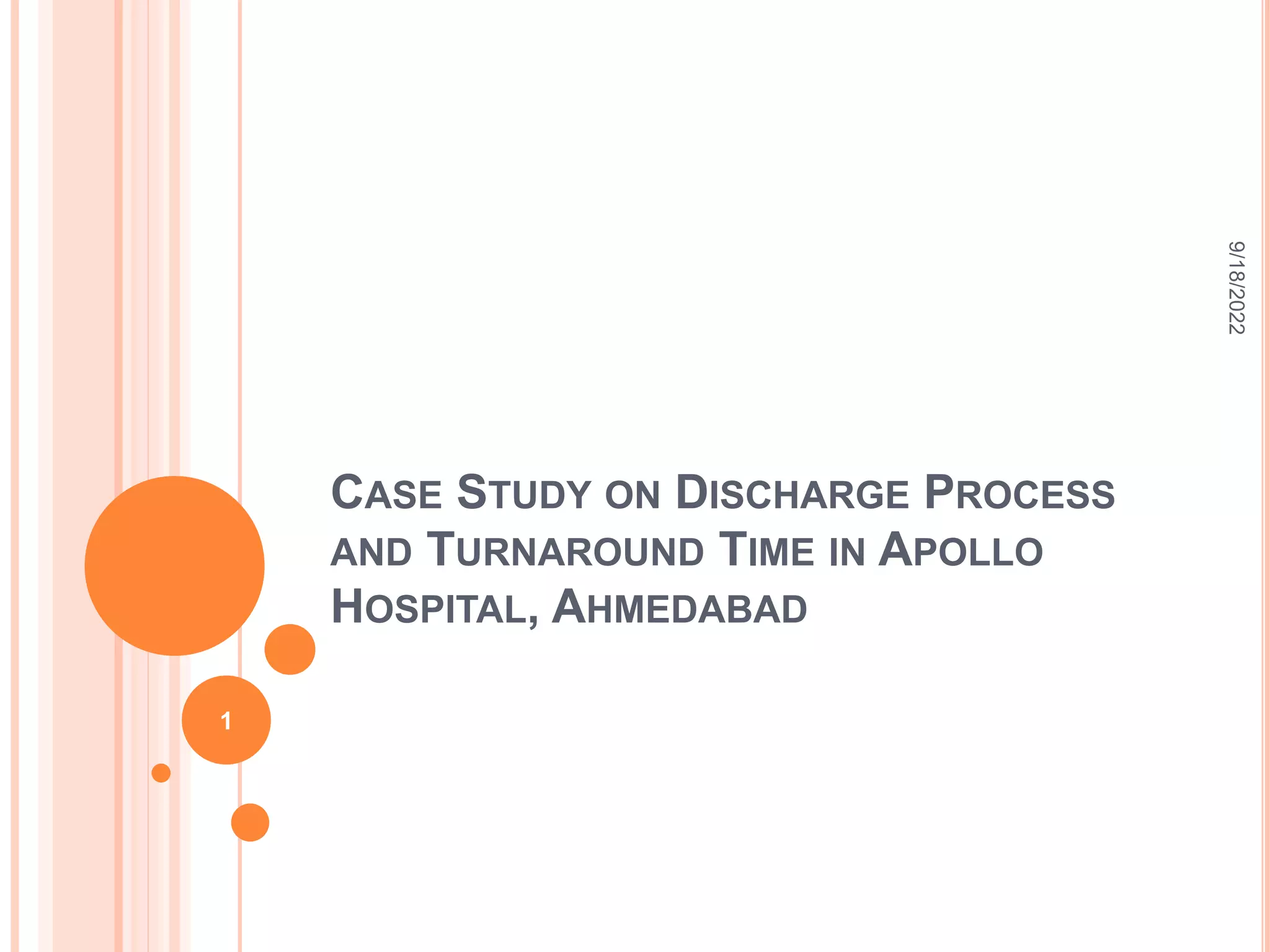 9/18/2022

CASE STUDY ON DISCHARGE PROCESS AND TURNAROUND TIME IN APOLLO HOSPITAL, AHMEDABAD

1